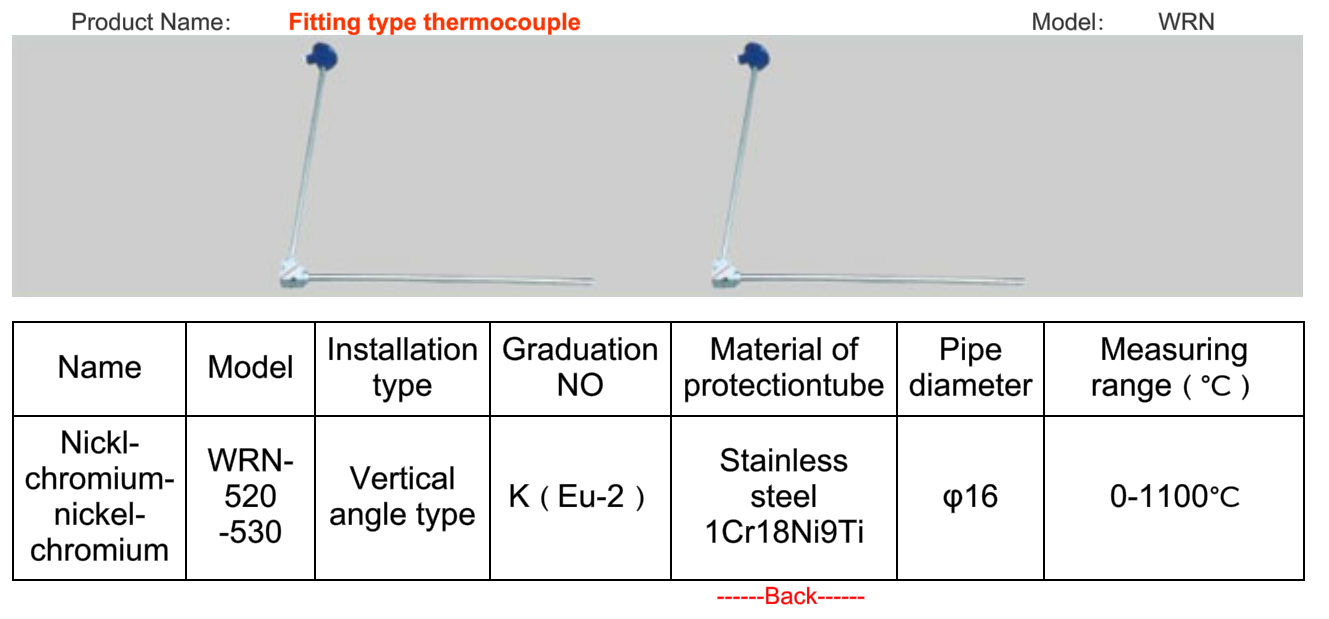 Product Name: Fitting type thermocouple Model: WRN

| Name | Model | Installation type | Graduation NO | Material of protectiontube | Pipe diameter | Measuring range（℃） |
|---|---|---|---|---|---|---|
| Nickl-chromium-nickel-chromium | WRN-520 -530 | Vertical angle type | K（Eu-2） | Stainless steel 1Cr18Ni9Ti | φ16 | 0-1100℃ |

------Back------